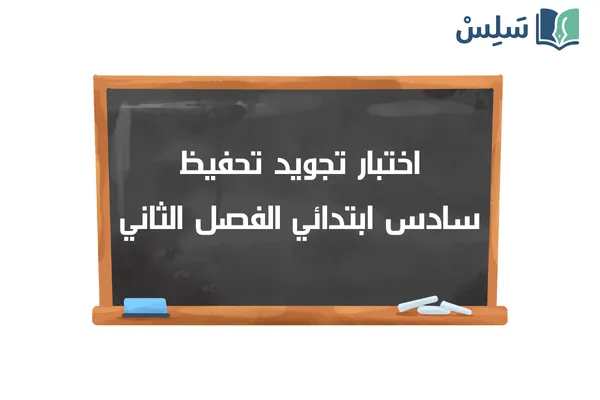 سَلِسْ

اختبار تجويد تحفيظ
سادس ابتدائي الفصل الثاني